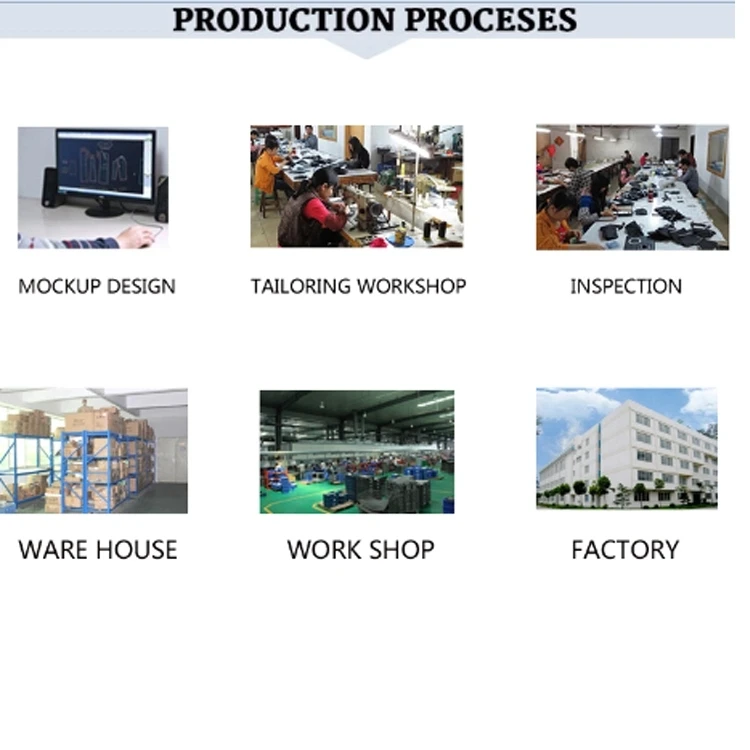 PRODUCTION PROCESES

MOCKUP DESIGN

TAILORING WORKSHOP

INSPECTION

WARE HOUSE

WORK SHOP

FACTORY